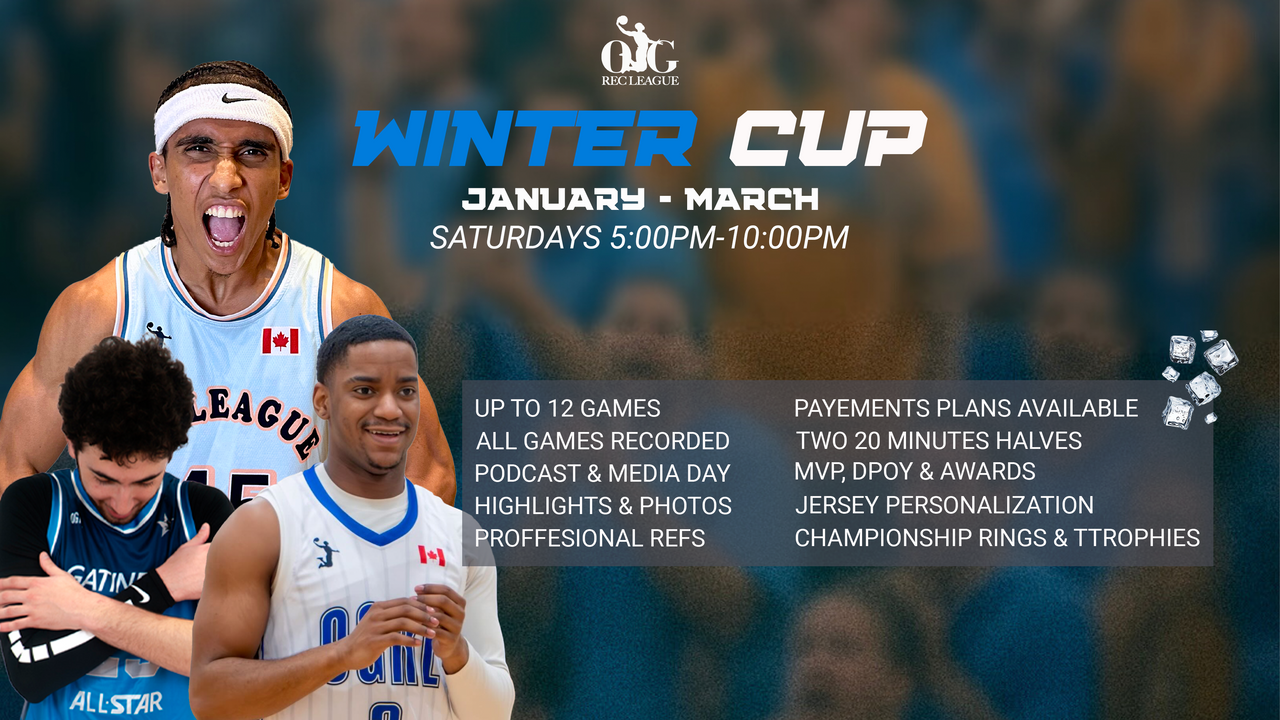 OG REC LEAGUE

WINTER CUP

JANUARY - MARCH

SATURDAYS 5:00PM-10:00PM

UP TO 12 GAMES
ALL GAMES RECORDED
PODCAST & MEDIA DAY
HIGHLIGHTS & PHOTOS
PROFFESIONAL REFS

PAYEMENTS PLANS AVAILABLE
TWO 20 MINUTES HALVES
MVP, DPOY & AWARDS
JERSEY PERSONALIZATION
CHAMPIONSHIP RINGS & TTROPHIES

LEAGUE

GATIN

ALL-STAR

OGRL